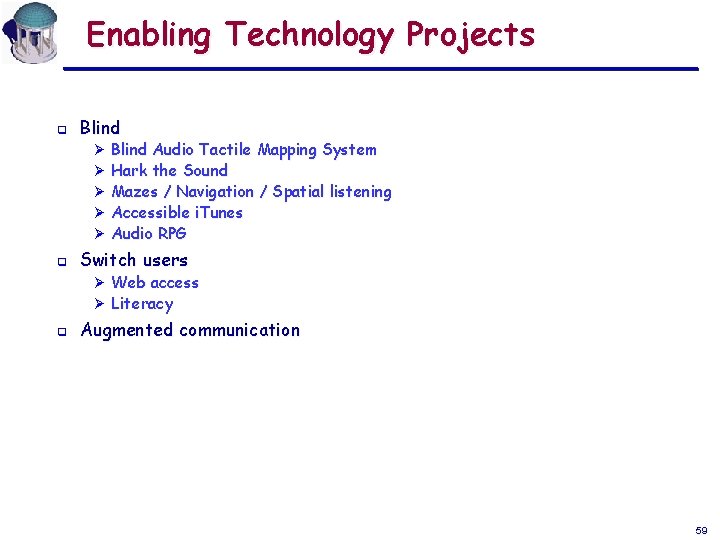 Enabling Technology Projects

- Blind
  - Blind Audio Tactile Mapping System
  - Hark the Sound
  - Mazes / Navigation / Spatial listening
  - Accessible iTunes
  - Audio RPG
- Switch users
  - Web access
  - Literacy
- Augmented communication

59